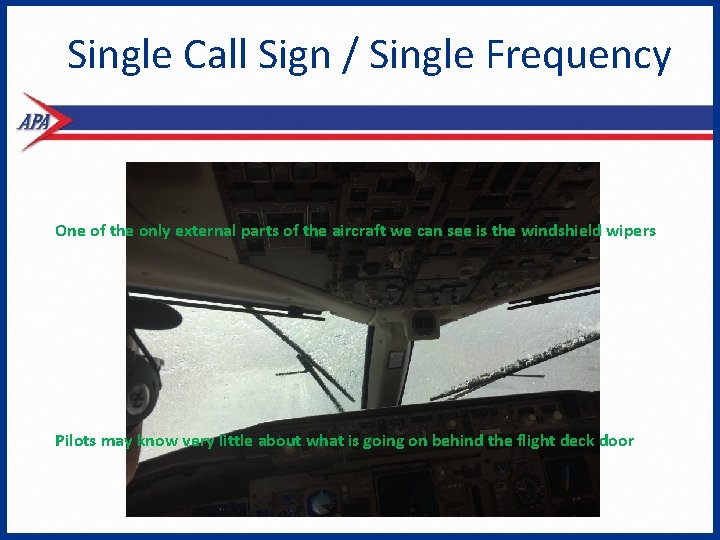 Single Call Sign / Single Frequency

APA

One of the only external parts of the aircraft we can see is the windshield wipers

Pilots may know very little about what is going on behind the flight deck door